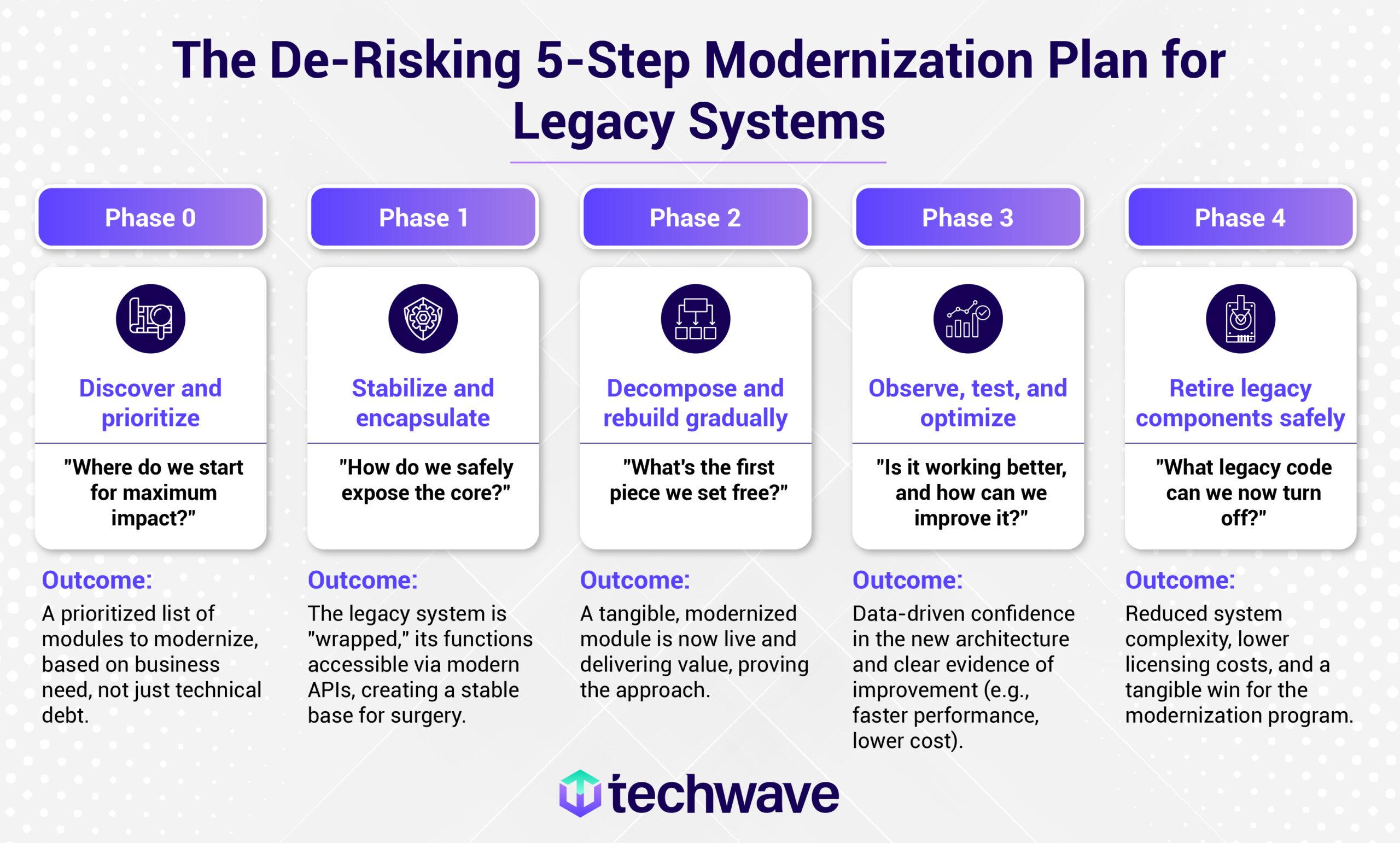 The De-Risking 5-Step Modernization Plan for Legacy Systems

Phase 0

Discover and prioritize

"Where do we start for maximum impact?"

Outcome:
A prioritized list of modules to modernize, based on business need, not just technical debt.

Phase 1

Stabilize and encapsulate

"How do we safely expose the core?"

Outcome:
The legacy system is "wrapped," its functions accessible via modern APIs, creating a stable base for surgery.

Phase 2

Decompose and rebuild gradually

"What's the first piece we set free?"

Outcome:
A tangible, modernized module is now live and delivering value, proving the approach.

Phase 3

Observe, test, and optimize

"Is it working better, and how can we improve it?"

Outcome:
Data-driven confidence in the new architecture and clear evidence of improvement (e.g., faster performance, lower cost).

Phase 4

Retire legacy components safely

"What legacy code can we now turn off?"

Outcome:
Reduced system complexity, lower licensing costs, and a tangible win for the modernization program.

techwave